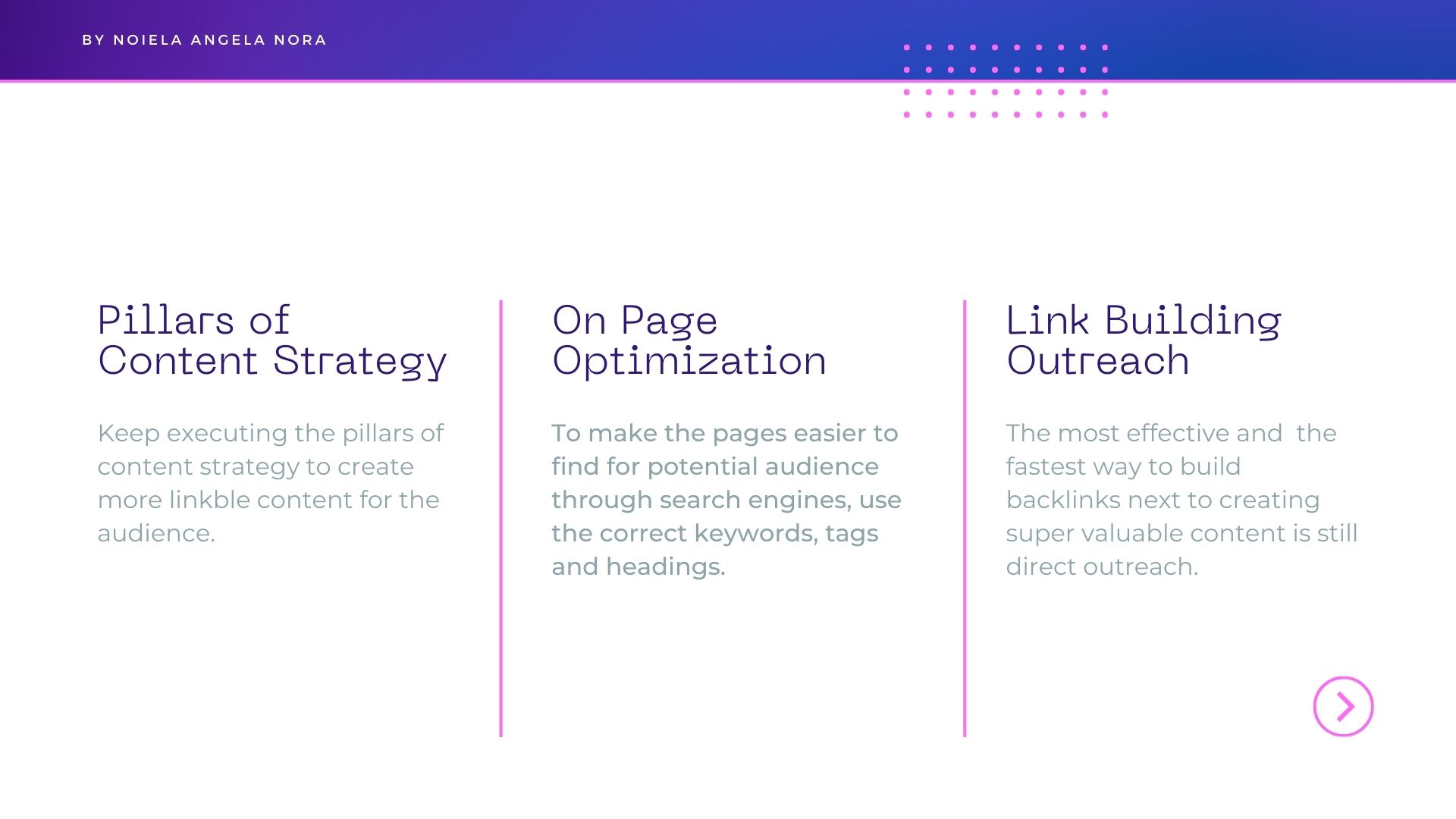 BY NOIELA ANGELA NORA

Pillars of Content Strategy

Keep executing the pillars of content strategy to create more linkble content for the audience.

On Page Optimization

To make the pages easier to find for potential audience through search engines, use the correct keywords, tags and headings.

Link Building Outreach

The most effective and the fastest way to build backlinks next to creating super valuable content is still direct outreach.